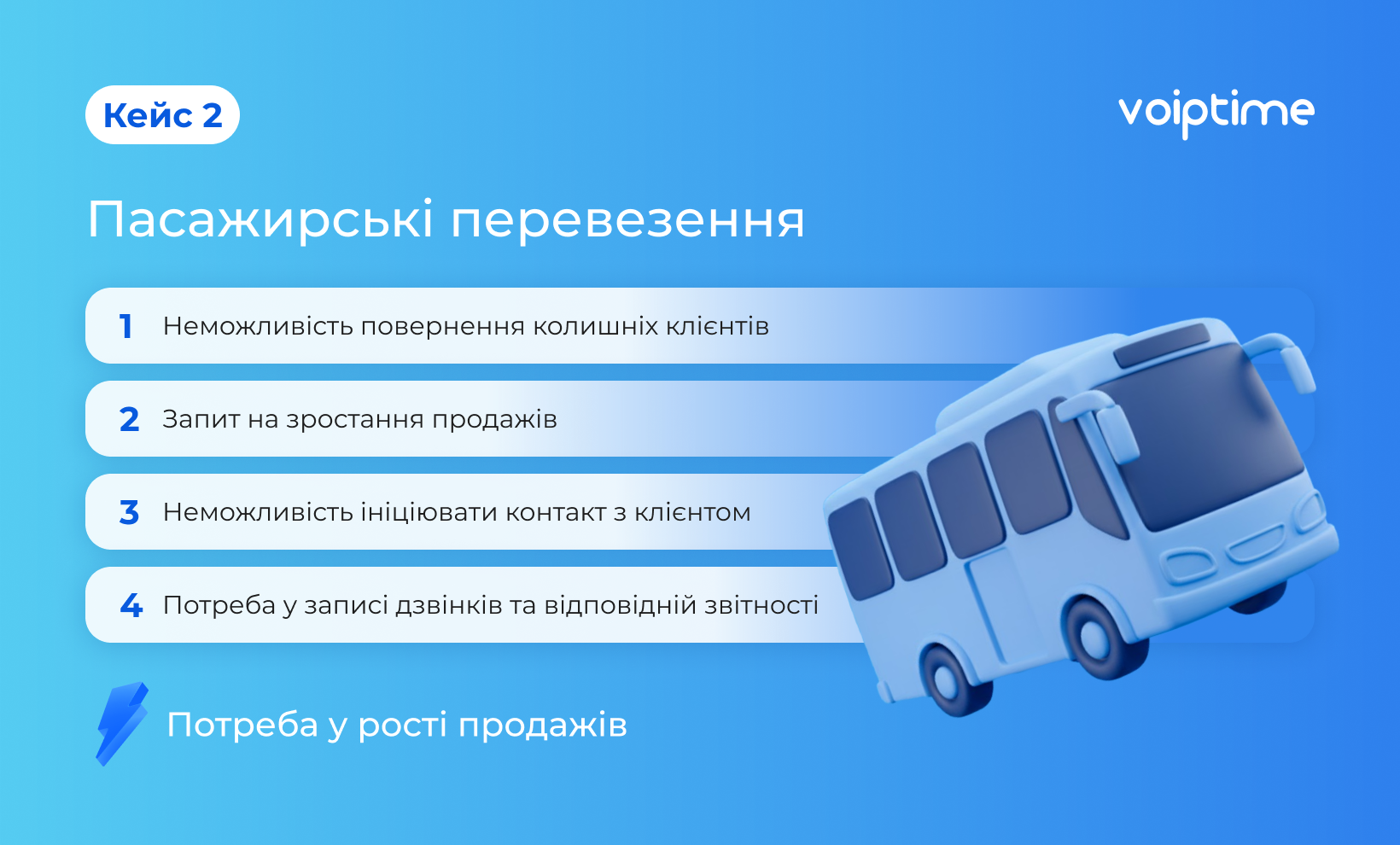 Кейс 2

voiptime

Пасажирські перевезення

1 Неможливість повернення колишніх клієнтів

2 Запит на зростання продажів

3 Неможливість ініціювати контакт з клієнтом

4 Потреба у записі дзвінків та відповідній звітності

Потреба у рості продажів